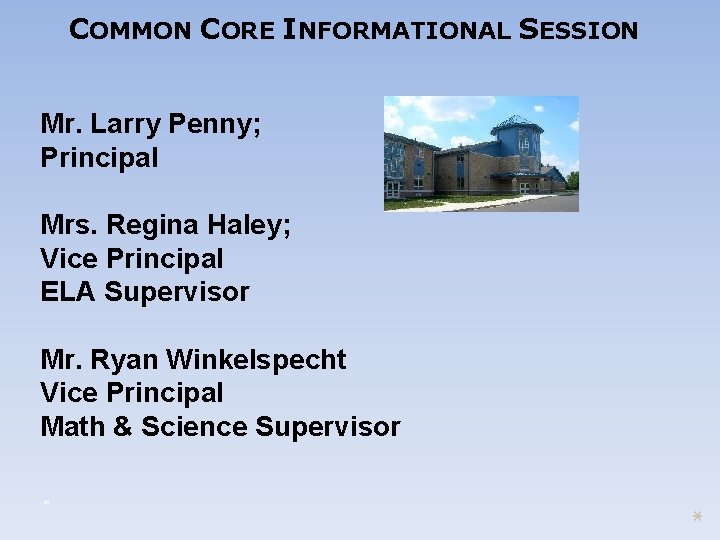 COMMON CORE INFORMATIONAL SESSION

Mr. Larry Penny;
Principal

Mrs. Regina Haley;
Vice Principal
ELA Supervisor

Mr. Ryan Winkelspecht
Vice Principal
Math & Science Supervisor

*

*